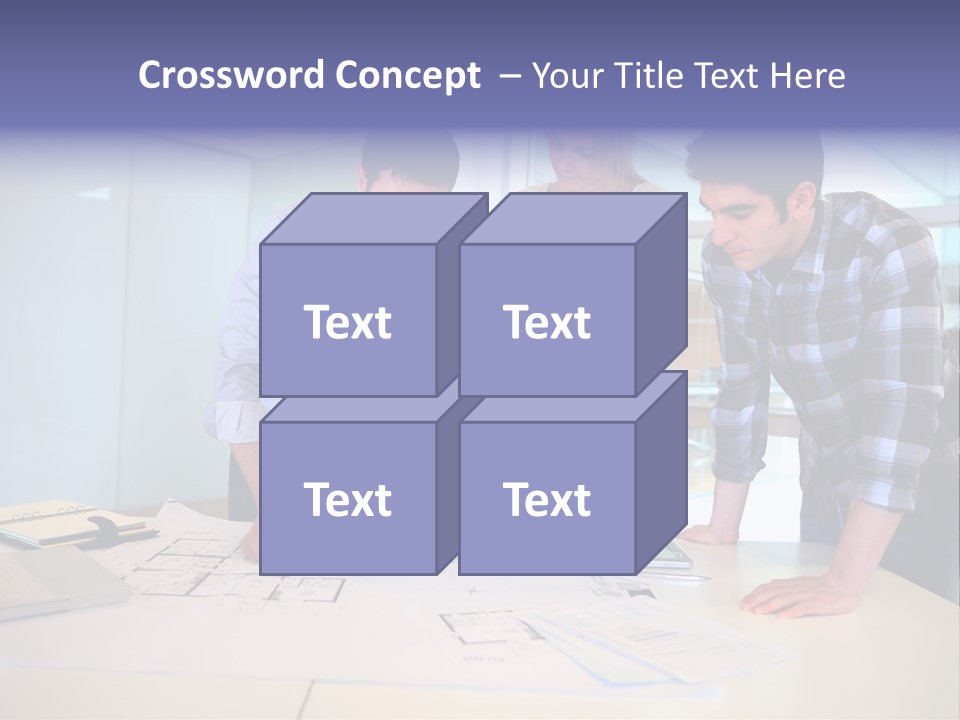 Crossword Concept – Your Title Text Here

Text

Text

Text

Text